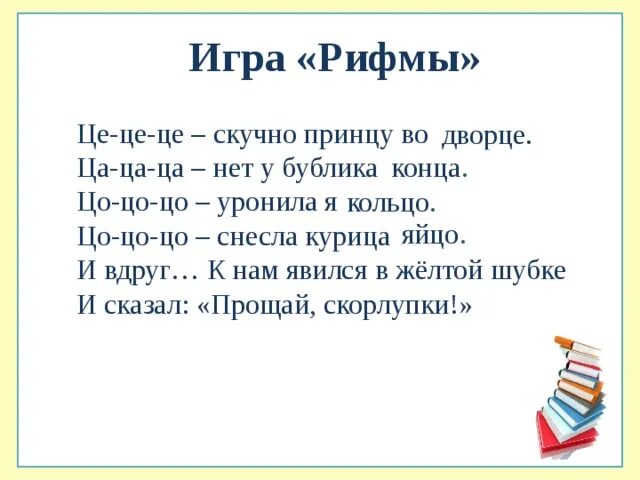 Игра «Рифмы»

Це-це-це – скучно принцу во дворце.
Ца-ца-ца – нет у бублика конца.
Цо-цо-цо – уронила я кольцо.
Цо-цо-цо – снесла курица яйцо.
И вдруг… К нам явился в жёлтой шубке
И сказал: «Прощай, скорлупки!»